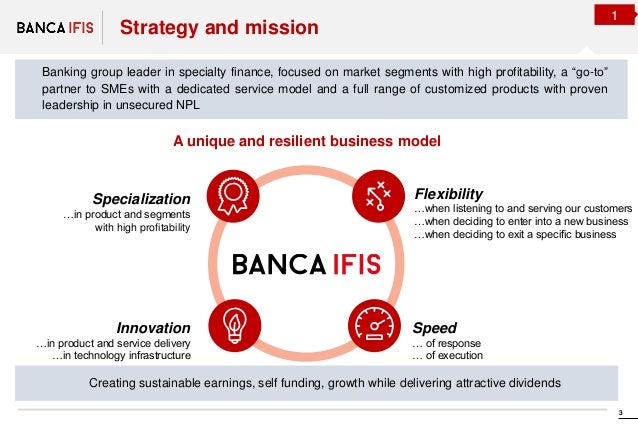 BANCA IFIS

Strategy and mission

1

Banking group leader in specialty finance, focused on market segments with high profitability, a "go-to" partner to SMEs with a dedicated service model and a full range of customized products with proven leadership in unsecured NPL

A unique and resilient business model

Specialization
…in product and segments with high profitability

Flexibility
…when listening to and serving our customers
…when deciding to enter into a new business
…when deciding to exit a specific business

BANCA IFIS

Innovation
…in product and service delivery
…in technology infrastructure

Speed
… of response
… of execution

Creating sustainable earnings, self funding, growth while delivering attractive dividends

3